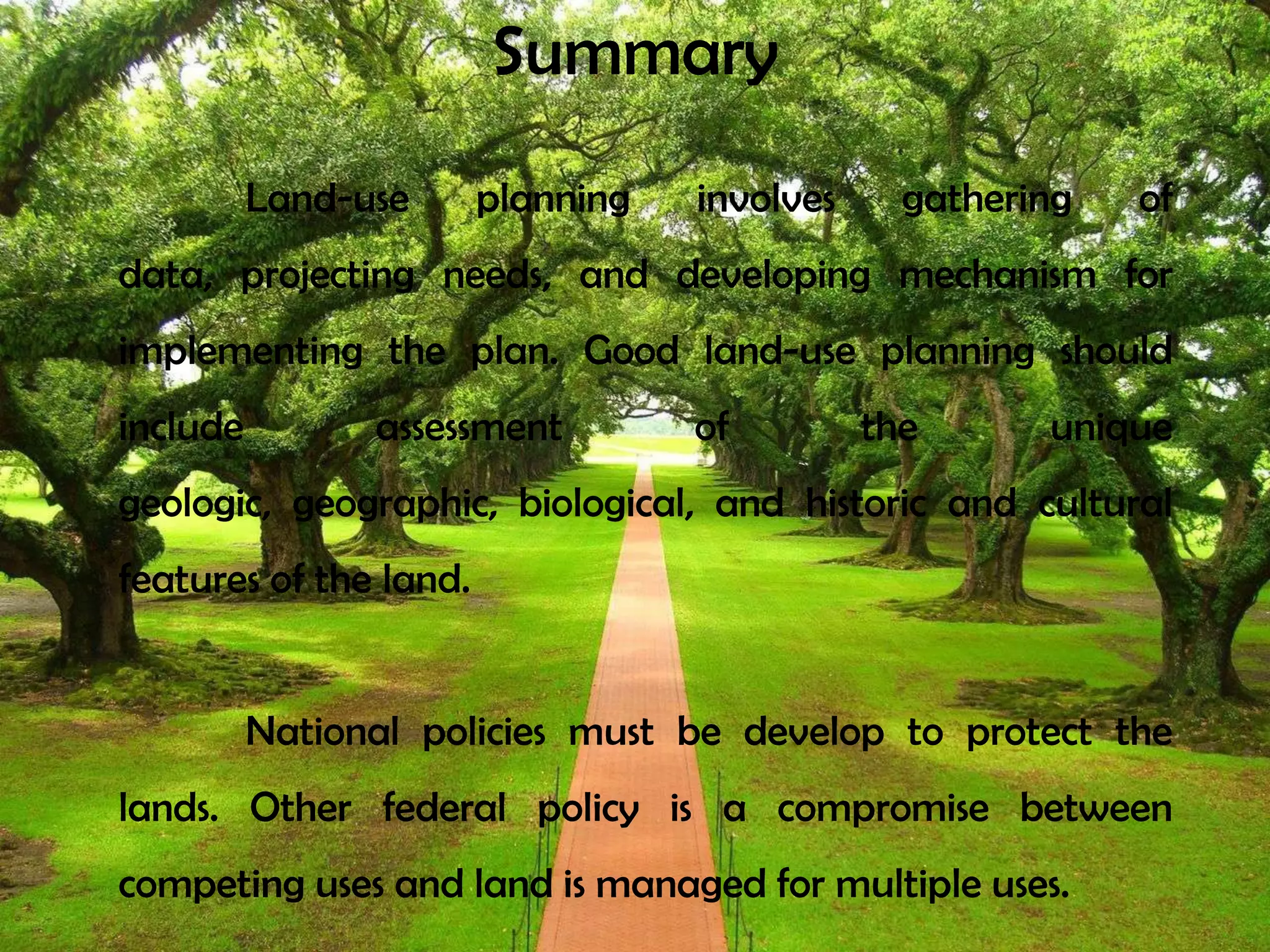 Summary

Land-use planning involves gathering of data, projecting needs, and developing mechanism for implementing the plan. Good land-use planning should include assessment of the unique geologic, geographic, biological, and historic and cultural features of the land.

National policies must be develop to protect the lands. Other federal policy is a compromise between competing uses and land is managed for multiple uses.